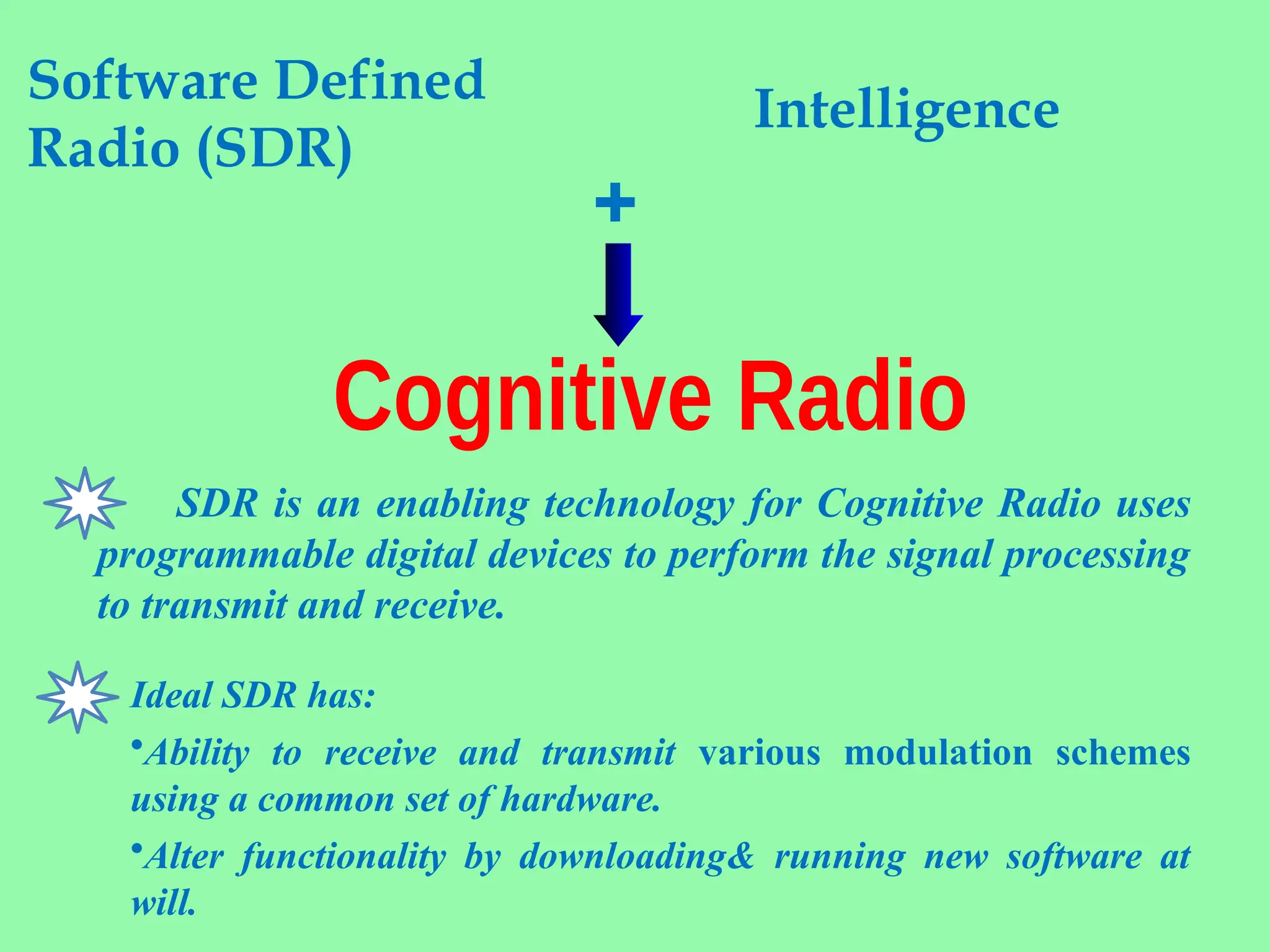 Software Defined Radio (SDR)

Intelligence

+

Cognitive Radio

SDR is an enabling technology for Cognitive Radio uses programmable digital devices to perform the signal processing to transmit and receive.

Ideal SDR has:

•Ability to receive and transmit various modulation schemes using a common set of hardware.

•Alter functionality by downloading& running new software at will.